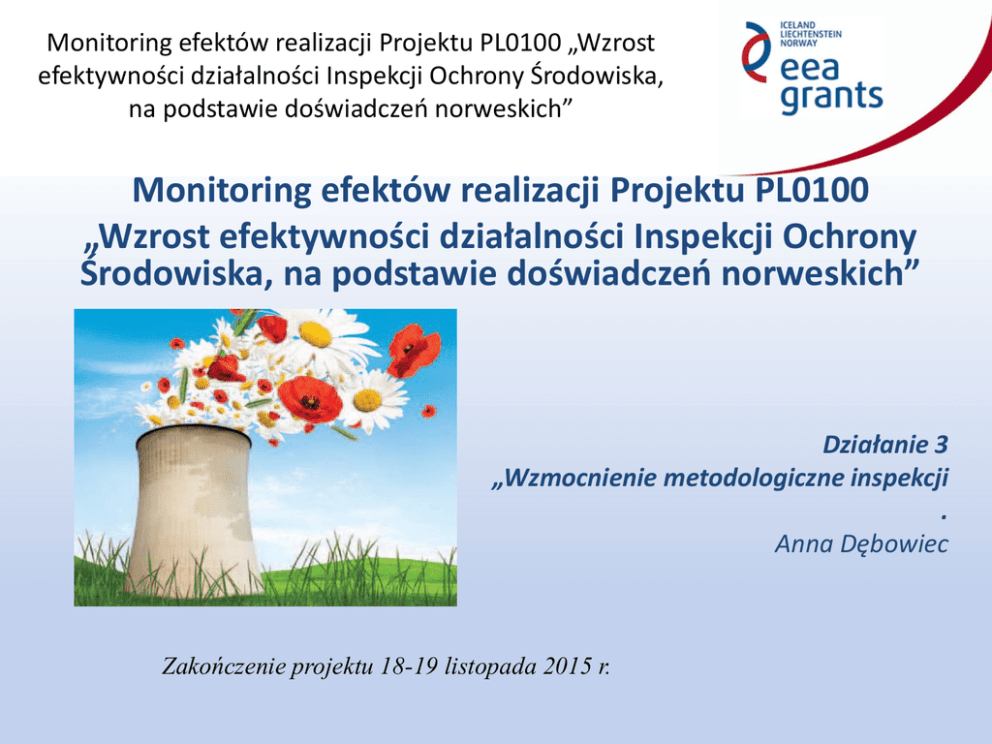 Monitoring efektów realizacji Projektu PL0100 „Wzrost efektywności działalności Inspekcji Ochrony Środowiska, na podstawie doświadczeń norweskich”

ICELAND LIECHTENSTEIN NORWAY
eea grants

Monitoring efektów realizacji Projektu PL0100 „Wzrost efektywności działalności Inspekcji Ochrony Środowiska, na podstawie doświadczeń norweskich”

Działanie 3
„Wzmocnienie metodologiczne inspekcji
.
Anna Dębowiec

Zakończenie projektu 18-19 listopada 2015 r.